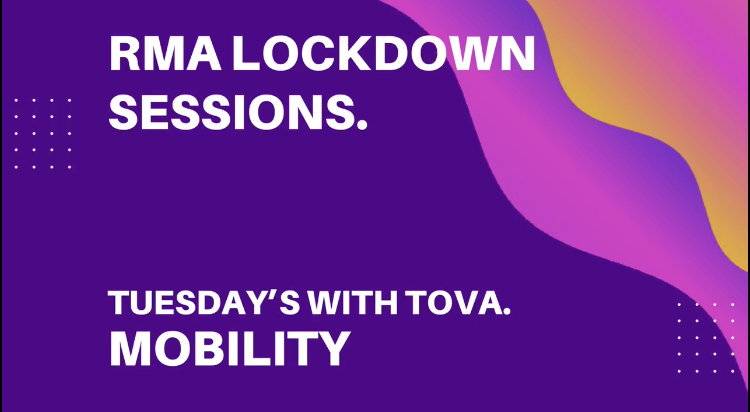 RMA LOCKDOWN SESSIONS.

TUESDAY'S WITH TOVA.
MOBILITY